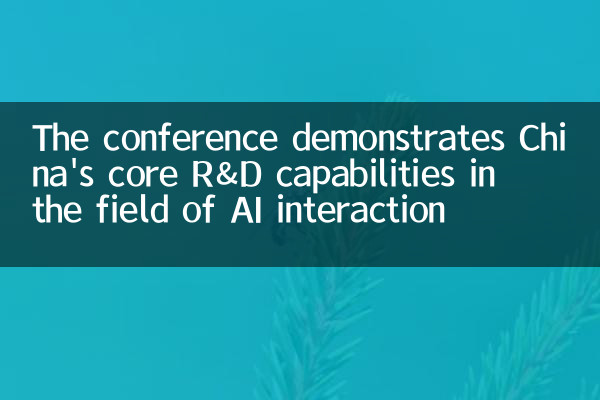 The conference demonstrates China's core R&D capabilities in the field of AI interaction